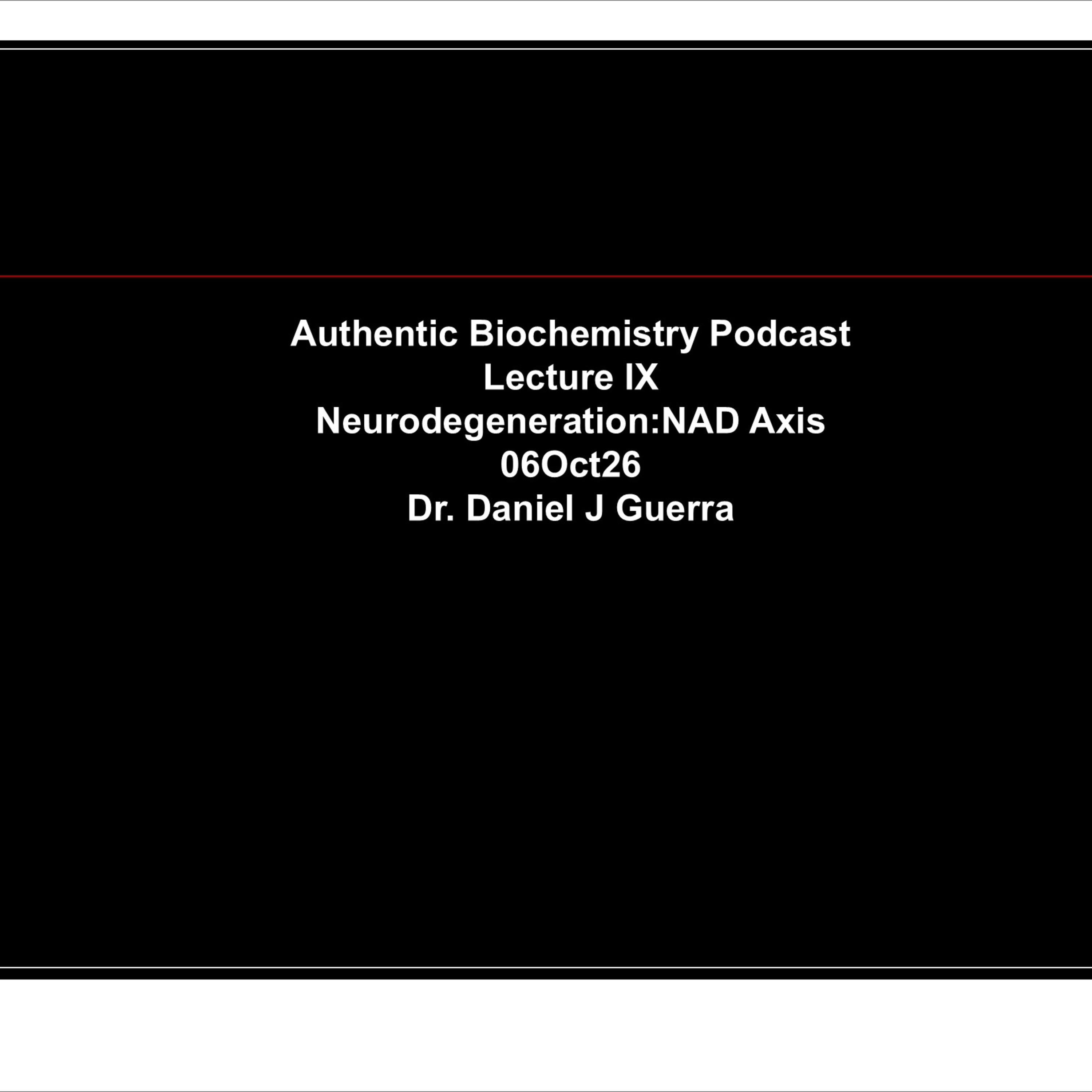 Authentic Biochemistry Podcast
Lecture IX
Neurodegeneration:NAD Axis
06Oct26
Dr. Daniel J Guerra